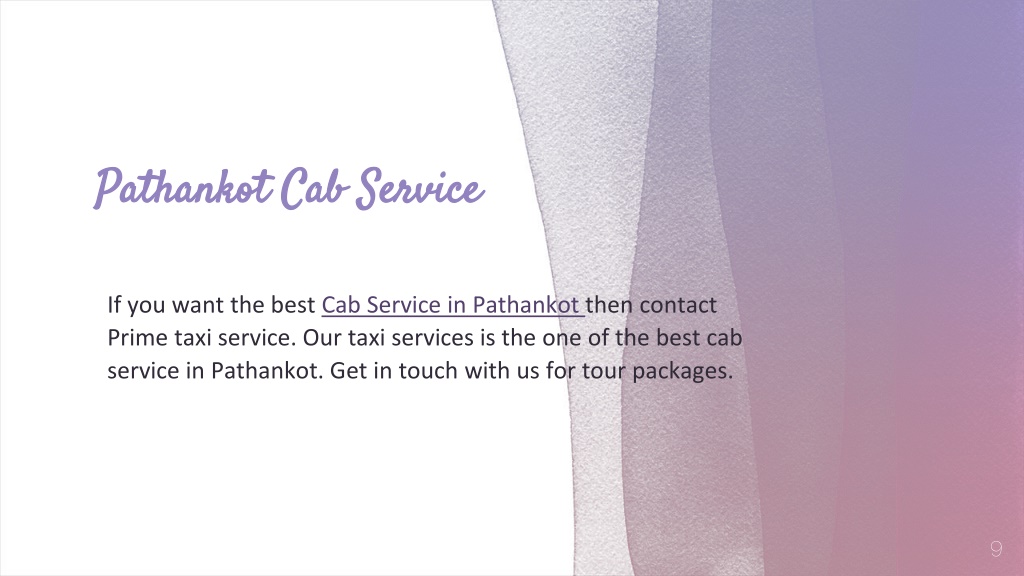 Pathankot Cab Service

If you want the best Cab Service in Pathankot then contact Prime taxi service. Our taxi services is the one of the best cab service in Pathankot. Get in touch with us for tour packages.

9